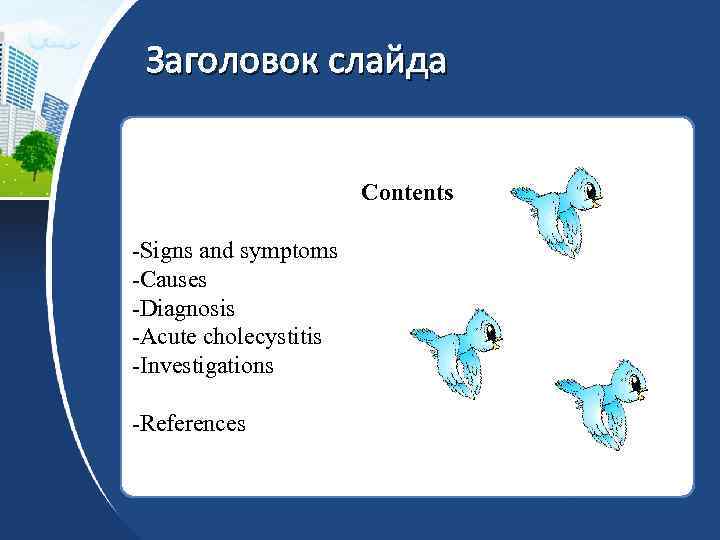 Заголовок слайда

Contents

-Signs and symptoms
-Causes
-Diagnosis
-Acute cholecystitis
-Investigations

-References